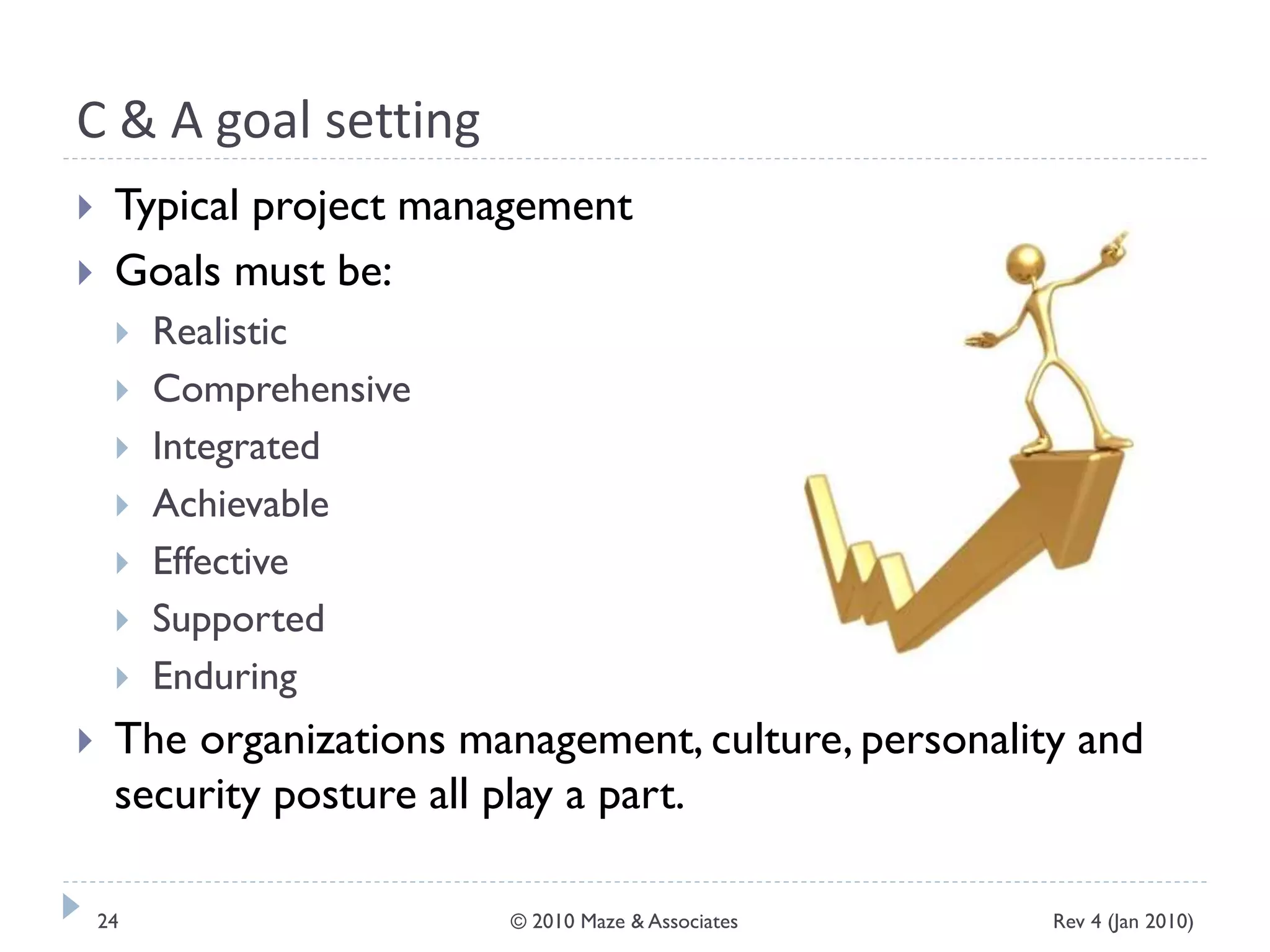 C & A goal setting

Typical project management

Goals must be:

Realistic

Comprehensive

Integrated

Achievable

Effective

Supported

Enduring

The organizations management, culture, personality and security posture all play a part.

24

© 2010 Maze & Associates

Rev 4 (Jan 2010)